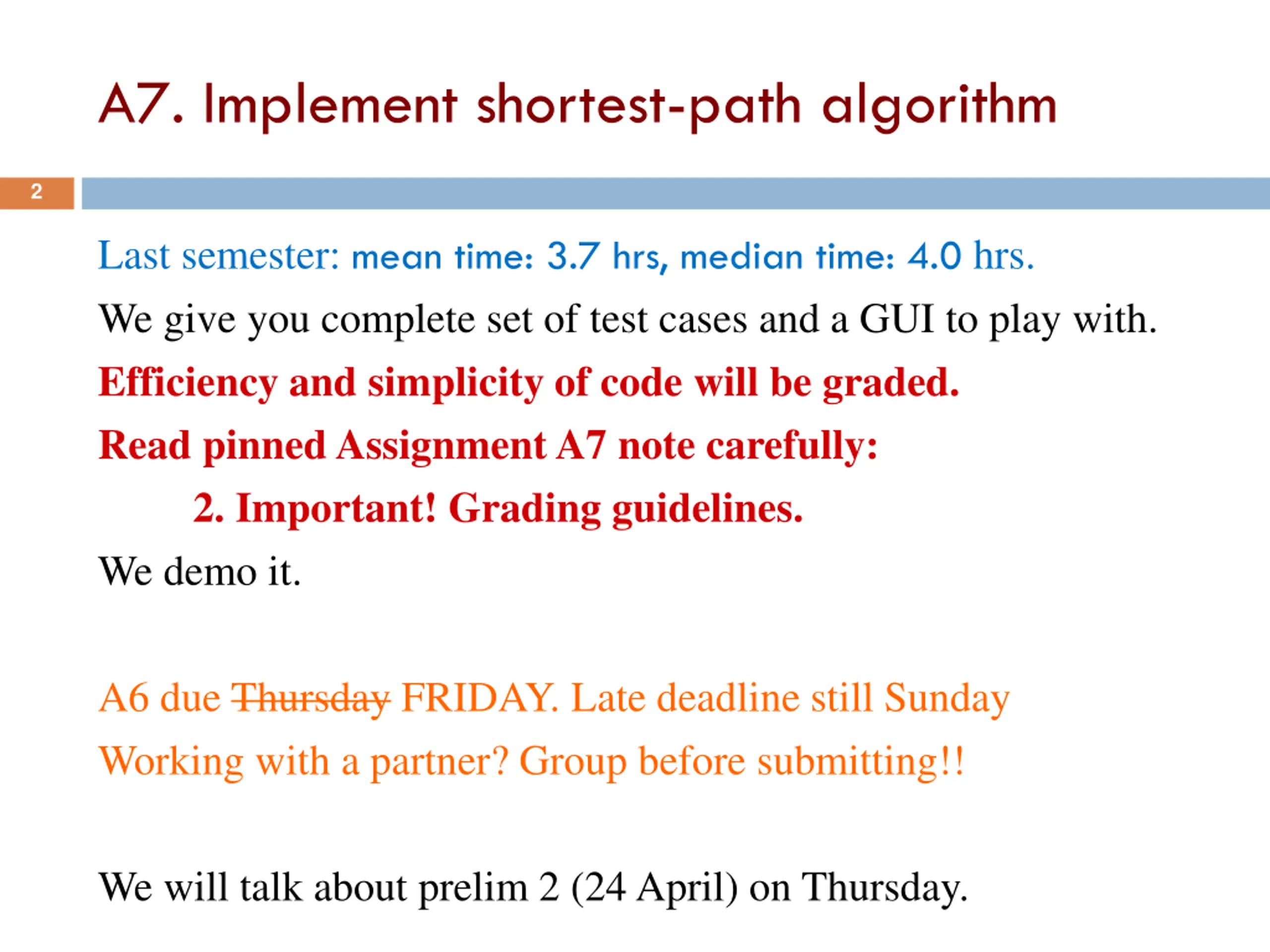 A7. Implement shortest-path algorithm

2

Last semester: mean time: 3.7 hrs, median time: 4.0 hrs.

We give you complete set of test cases and a GUI to play with.

Efficiency and simplicity of code will be graded.

Read pinned Assignment A7 note carefully:

2. Important! Grading guidelines.

We demo it.

A6 due Thursday FRIDAY. Late deadline still Sunday

Working with a partner? Group before submitting!!

We will talk about prelim 2 (24 April) on Thursday.